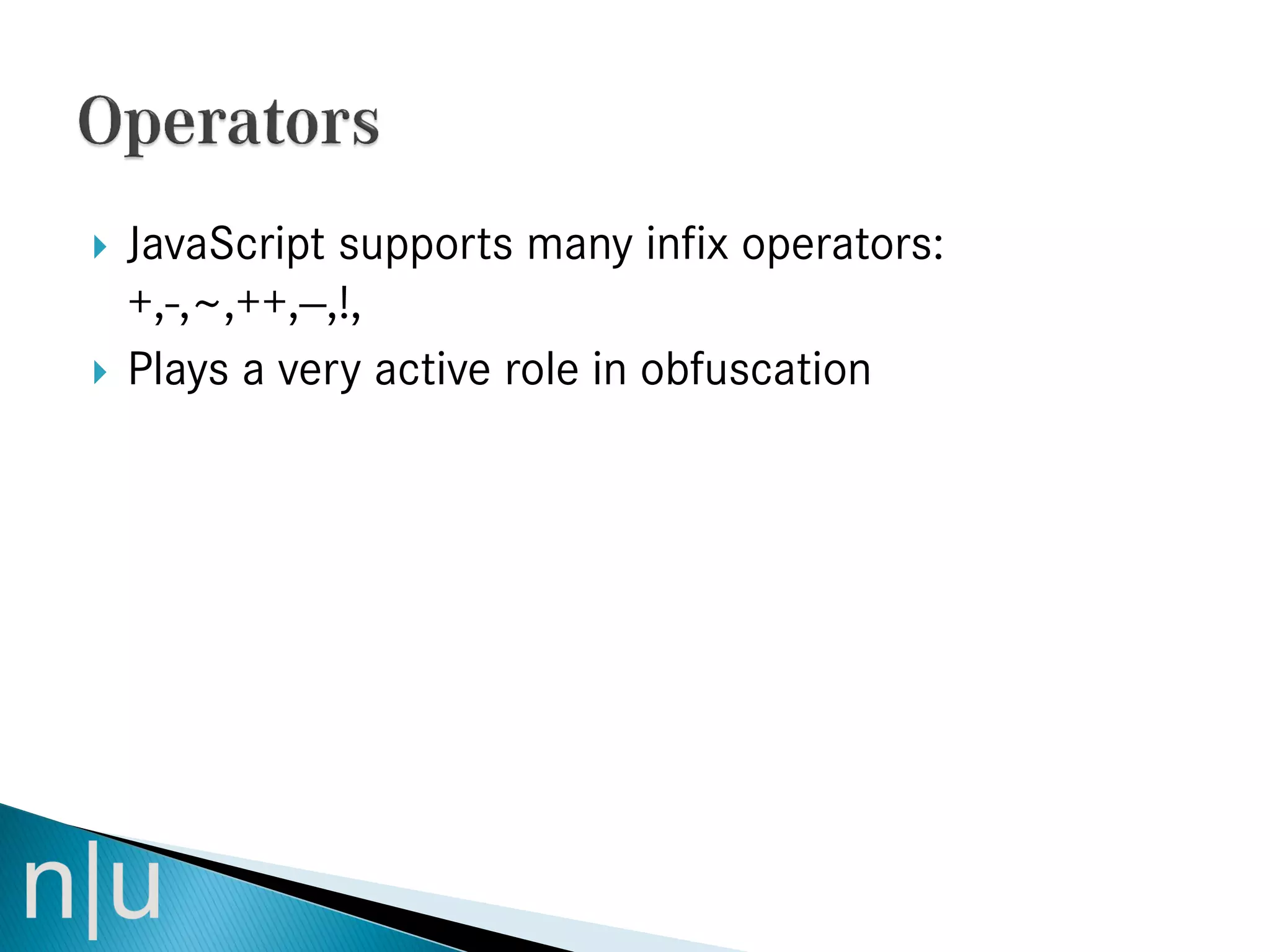 Operators

JavaScript supports many infix operators: +,-,~,++,–,!,

Plays a very active role in obfuscation

n|u